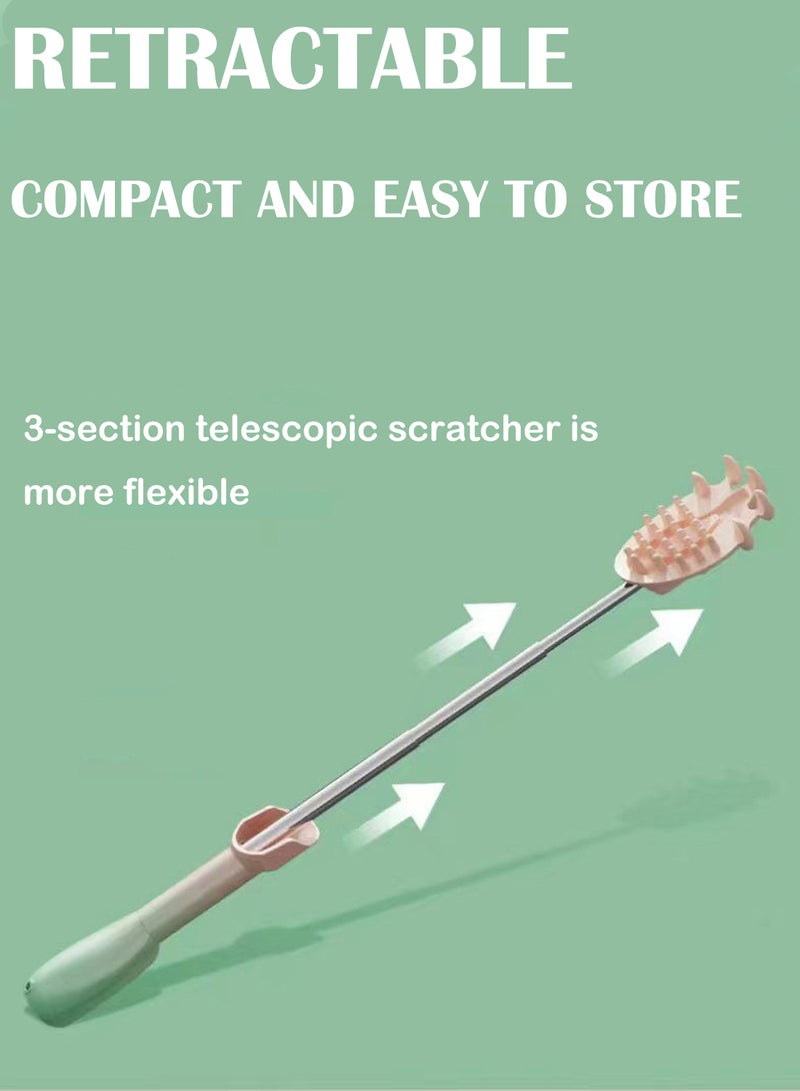 RETRACTABLE

COMPACT AND EASY TO STORE

3-section telescopic scratcher is more flexible